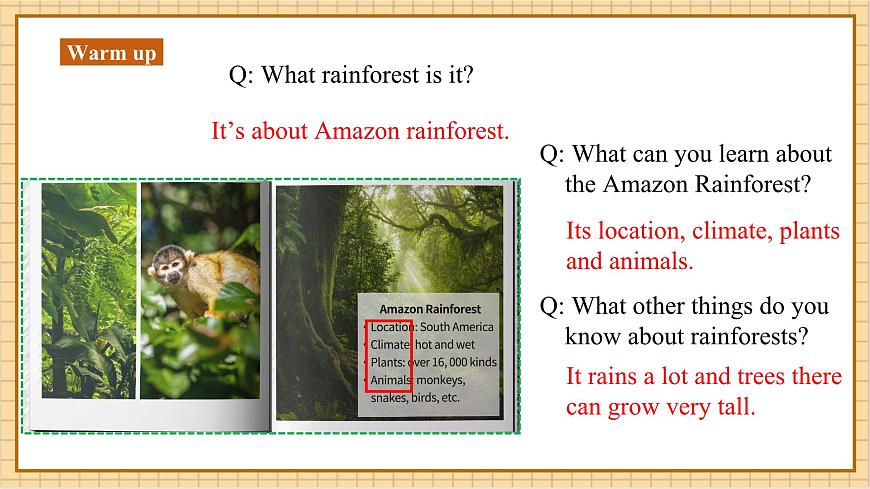 Warm up

Q: What rainforest is it?

It's about Amazon rainforest.

Amazon Rainforest
• Location: South America
• Climate: hot and wet
• Plants: over 16, 000 kinds
• Animals: monkeys, snakes, birds, etc.

Q: What can you learn about the Amazon Rainforest?

Its location, climate, plants and animals.

Q: What other things do you know about rainforests?

It rains a lot and trees there can grow very tall.